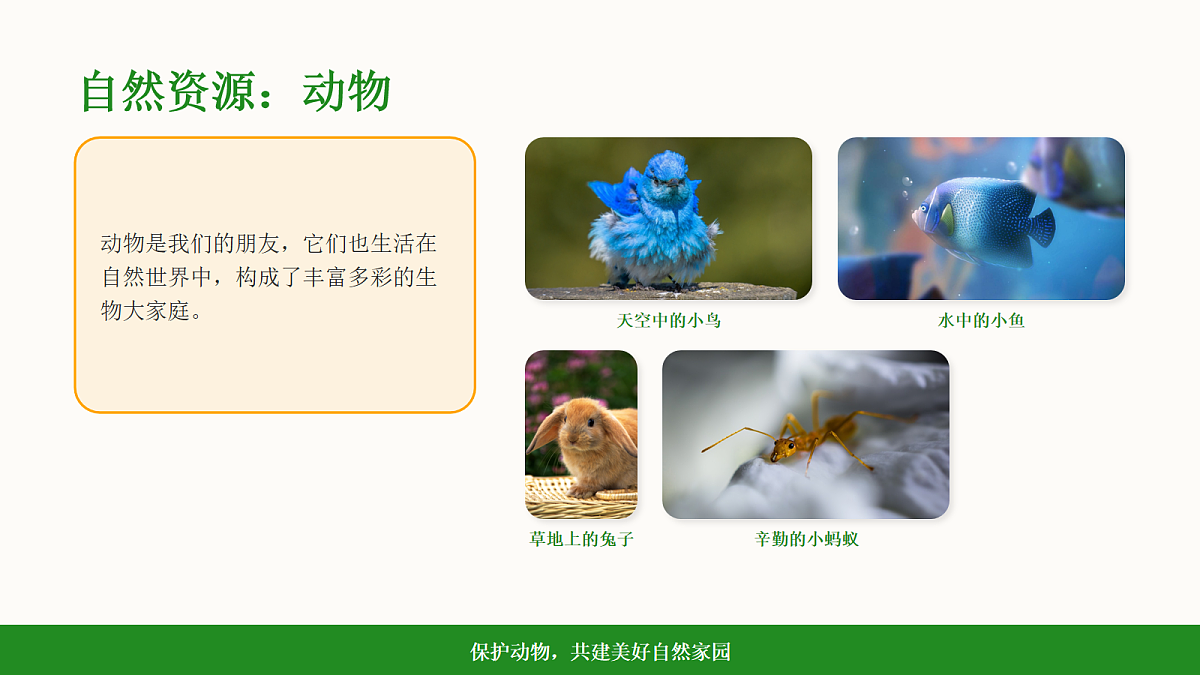 自然资源：动物

动物是我们的朋友，它们也生活在自然世界中，构成了丰富多彩的生物大家庭。

天空中的小鸟

水中的小鱼

草地上的兔子

辛勤的小蚂蚁

保护动物，共建美好自然家园